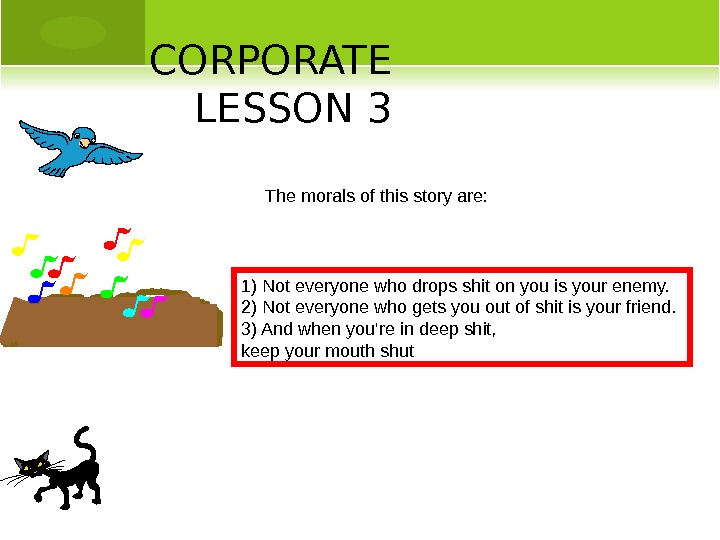 CORPORATE LESSON 3

The morals of this story are:

1) Not everyone who drops shit on you is your enemy.
2) Not everyone who gets you out of shit is your friend.
3) And when you're in deep shit,
keep your mouth shut